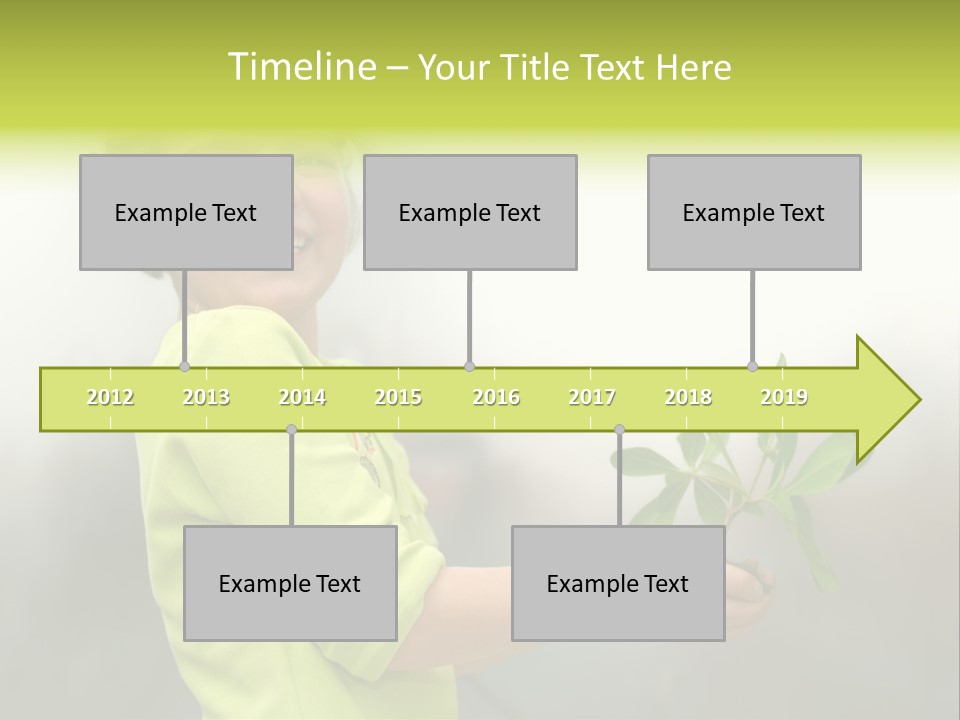 Timeline – Your Title Text Here

Example Text

Example Text

Example Text

2012 2013 2014 2015 2016 2017 2018 2019

Example Text

Example Text